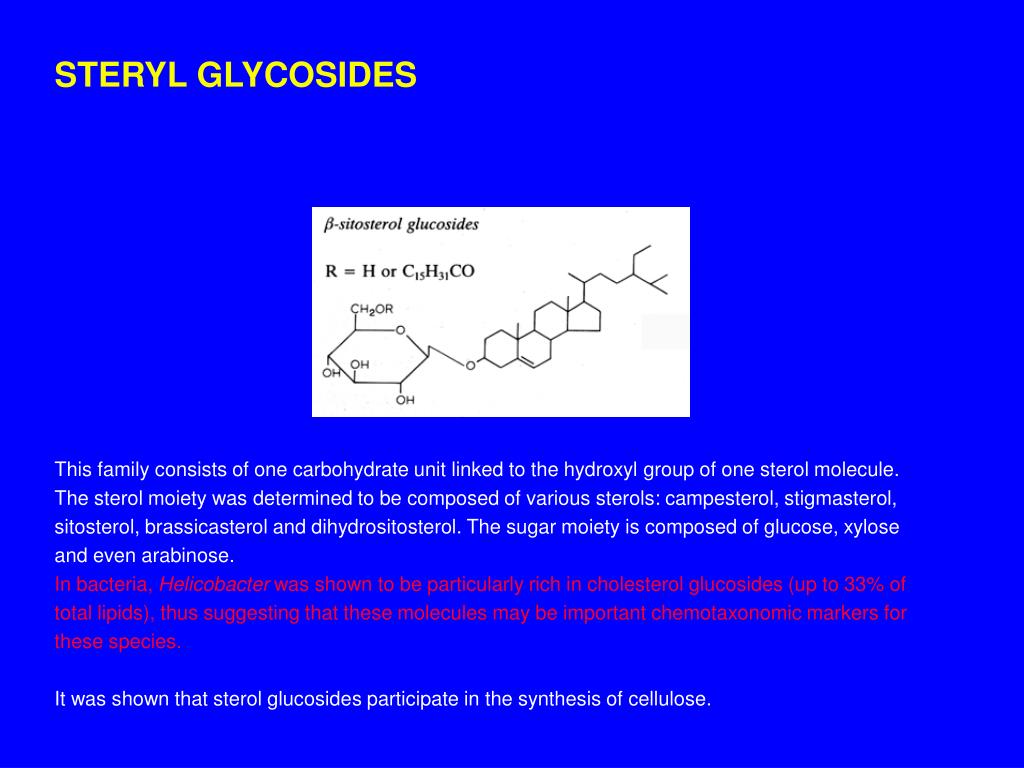 STERYL GLYCOSIDES

$\beta$-sitosterol glucosides

R = H or $C_{15}H_{31}CO$

$CH_2OR$

O

OH

OH

OH

O

This family consists of one carbohydrate unit linked to the hydroxyl group of one sterol molecule. The sterol moiety was determined to be composed of various sterols: campesterol, stigmasterol, sitosterol, brassicasterol and dihydrositosterol. The sugar moiety is composed of glucose, xylose and even arabinose.
In bacteria, Helicobacter was shown to be particularly rich in cholesterol glucosides (up to 33% of total lipids), thus suggesting that these molecules may be important chemotaxonomic markers for these species.

It was shown that sterol glucosides participate in the synthesis of cellulose.